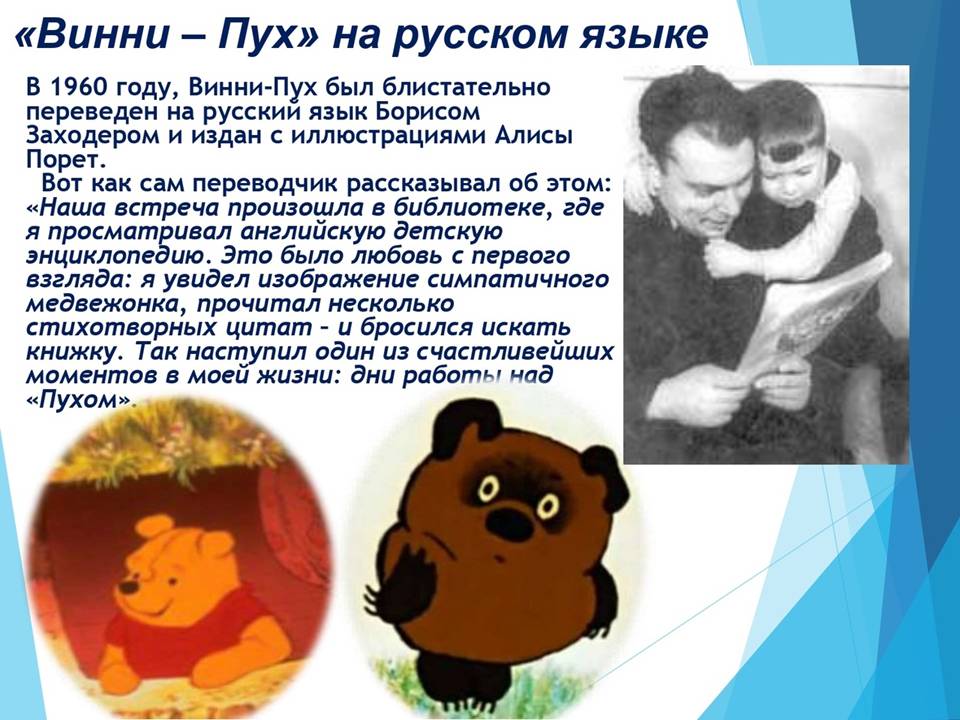 «Винни – Пух» на русском языке

В 1960 году, Винни-Пух был блистательно переведен на русский язык Борисом Заходером и издан с иллюстрациями Алисы Порет.

Вот как сам переводчик рассказывал об этом: «Наша встреча произошла в библиотеке, где я просматривал английскую детскую энциклопедию. Это было любовь с первого взгляда: я увидел изображение симпатичного медвежонка, прочитал несколько стихотворных цитат – и бросился искать книжку. Так наступил один из счастливейших моментов в моей жизни: дни работы над «Пухом».